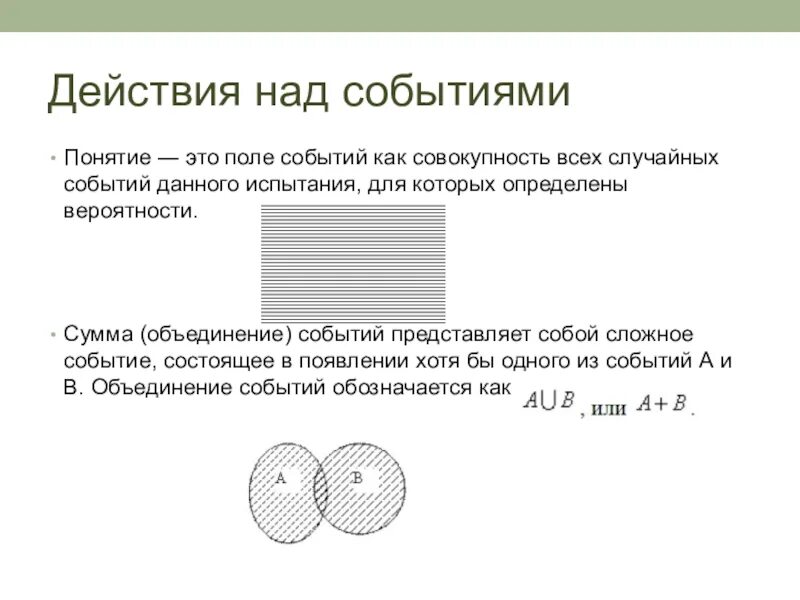 Действия над событиями

• Понятие — это поле событий как совокупность всех случайных событий данного испытания, для которых определены вероятности.

• Сумма (объединение) событий представляет собой сложное событие, состоящее в появлении хотя бы одного из событий А и В. Объединение событий обозначается как $A \cup B$, или $A + B$.

A

B